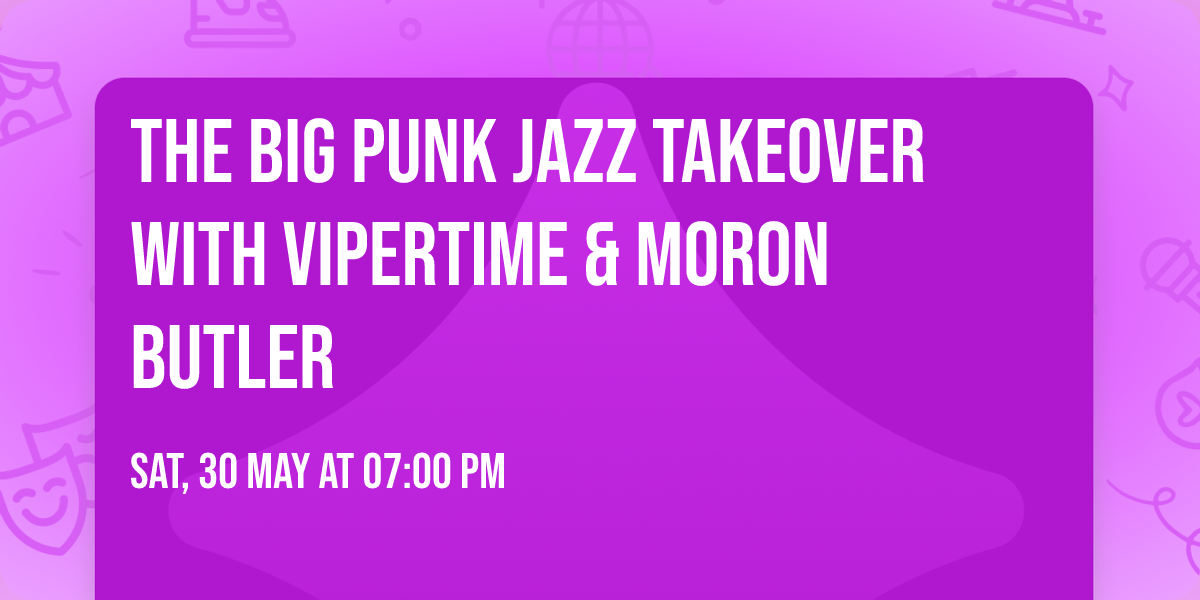 THE BIG PUNK JAZZ TAKEOVER WITH VIPERTIME & MORON BUTLER

SAT, 30 MAY AT 07:00 PM